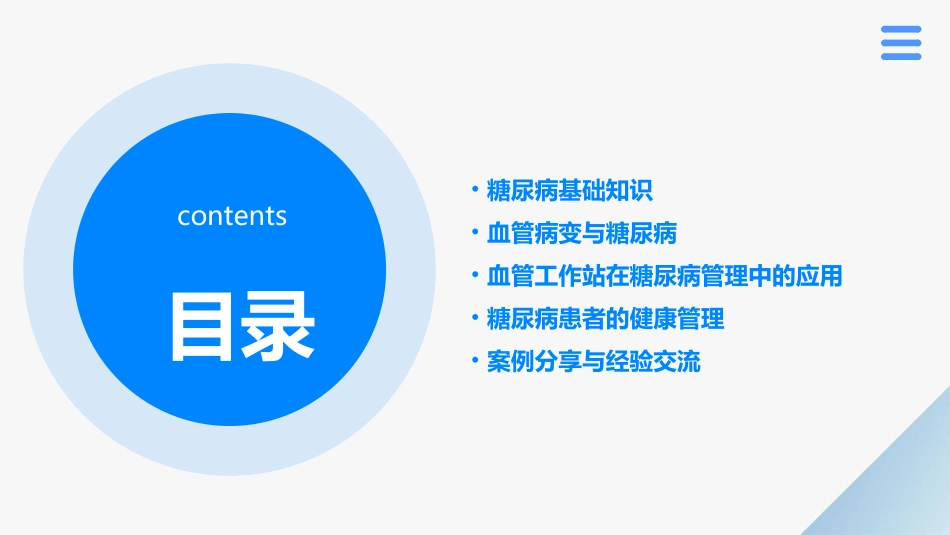 contents

目录

• 糖尿病基础知识
• 血管病变与糖尿病
• 血管工作站在糖尿病管理中的应用
• 糖尿病患者的健康管理
• 案例分享与经验交流